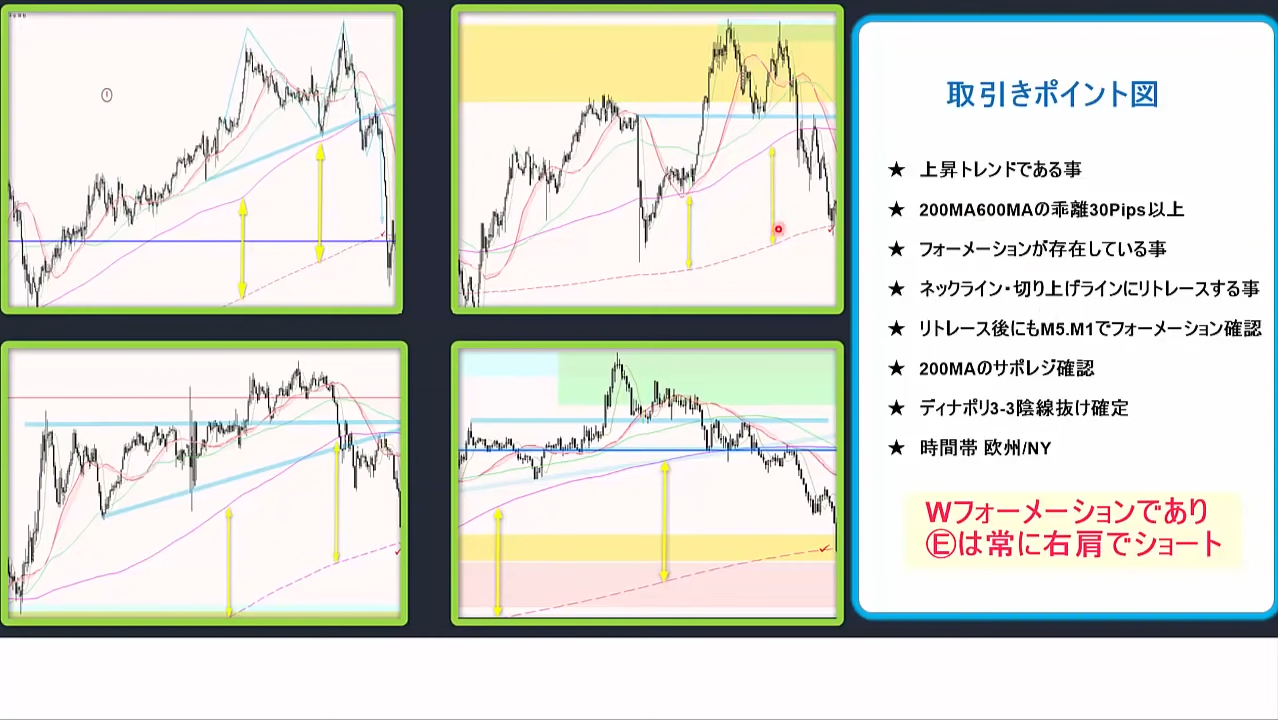 取引きポイント図

★ 上昇トレンドである事

★ 200MA600MAの乖離30Pips以上

★ フォーメーションが存在している事

★ ネックライン・切り上げラインにリトレースする事

★ リトレース後にもM5.M1でフォーメーション確認

★ 200MAのサポレジ確認

★ ディナポリ3-3陰線抜け確定

★ 時間帯 欧州/NY

Wフォーメーションであり
Ⓔは常に右肩でショート